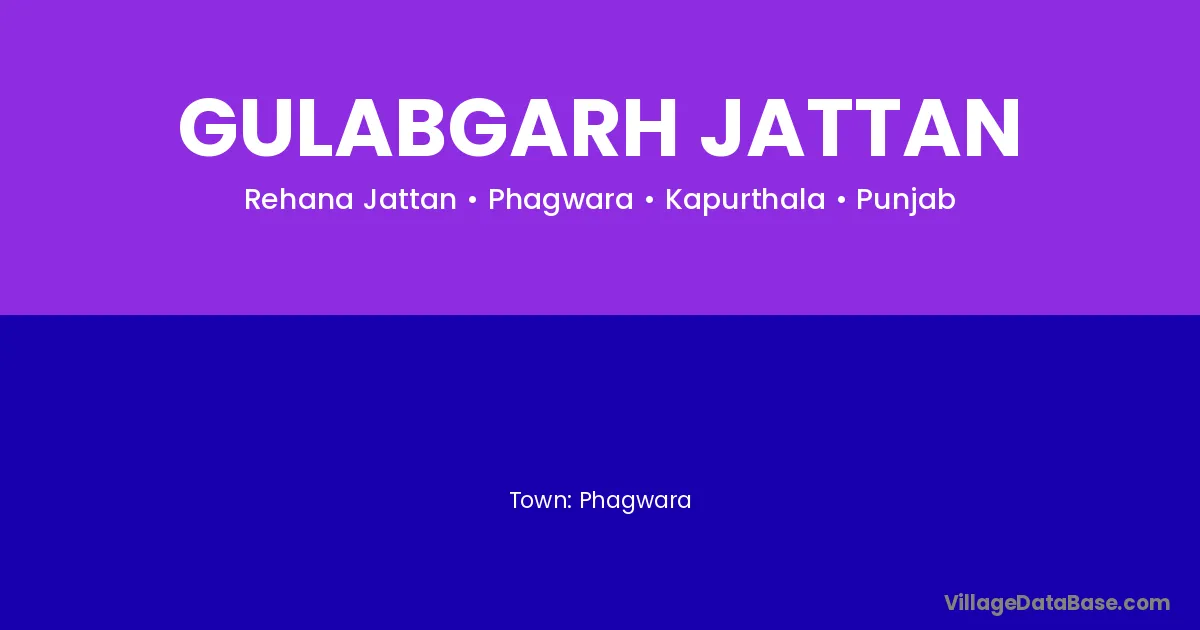 GULABGARH JATTAN

Rehana Jattan • Phagwara • Kapurthala • Punjab

Town: Phagwara

VillageDataBase.com